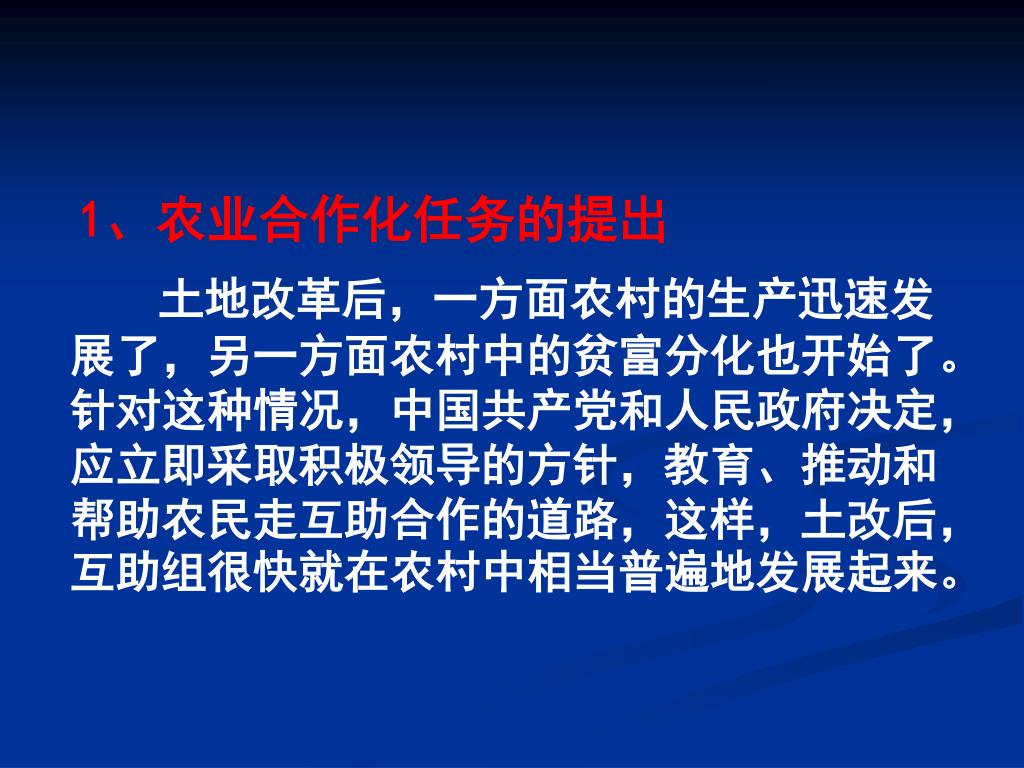 1、农业合作化任务的提出

土地改革后，一方面农村的生产迅速发展了，另一方面农村中的贫富分化也开始了。针对这种情况，中国共产党和人民政府决定，应立即采取积极领导的方针，教育、推动和帮助农民走互助合作的道路，这样，土改后，互助组很快就在农村中相当普遍地发展起来。